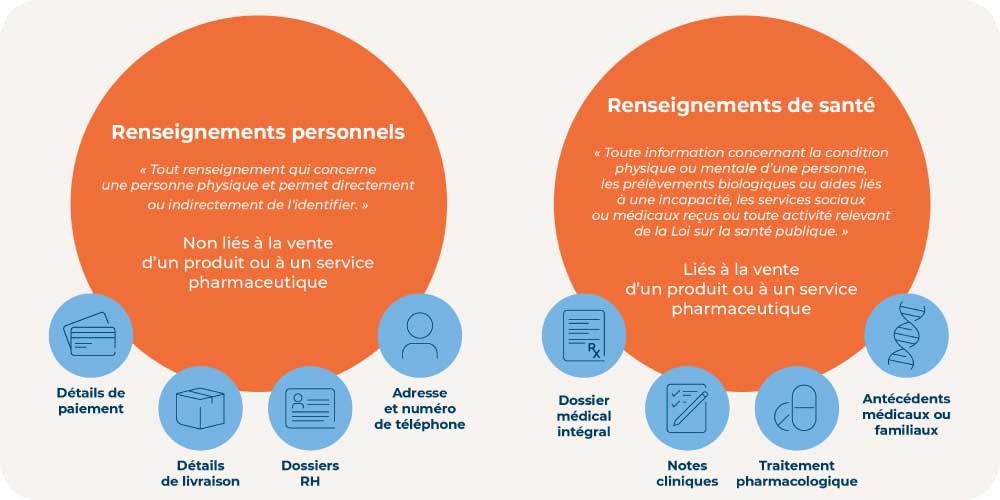 Renseignements personnels

« Tout renseignement qui concerne une personne physique et permet directement ou indirectement de l'identifier. »

Non liés à la vente d'un produit ou à un service pharmaceutique

Détails de paiement

Détails de livraison

Dossiers RH

Adresse et numéro de téléphone

Renseignements de santé

« Toute information concernant la condition physique ou mentale d'une personne, les prélèvements biologiques ou aides liés à une incapacité, les services sociaux ou médicaux reçus ou toute activité relevant de la Loi sur la santé publique. »

Liés à la vente d'un produit ou à un service pharmaceutique

Rx

Dossier médical intégral

Notes cliniques

Traitement pharmacologique

Antécédents médicaux ou familiaux